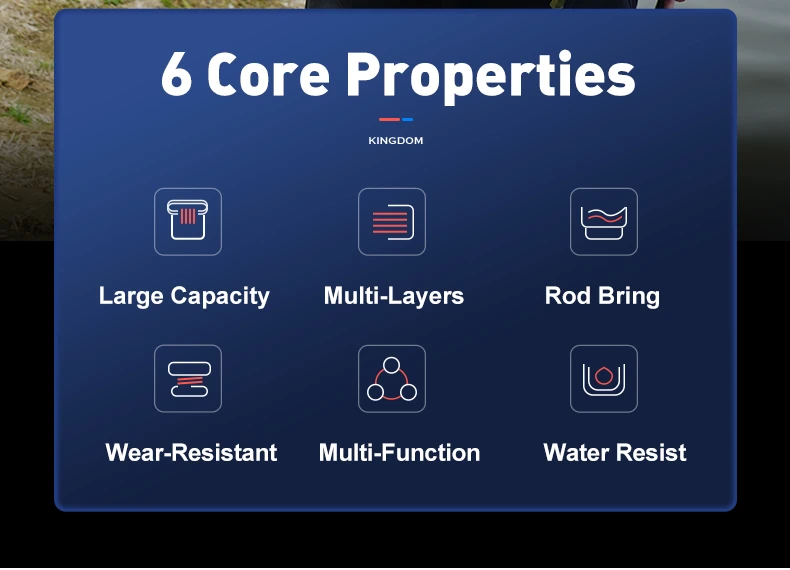 6 Core Properties

KINGDOM

Large Capacity

Multi-Layers

Rod Bring

Wear-Resistant

Multi-Function

Water Resist